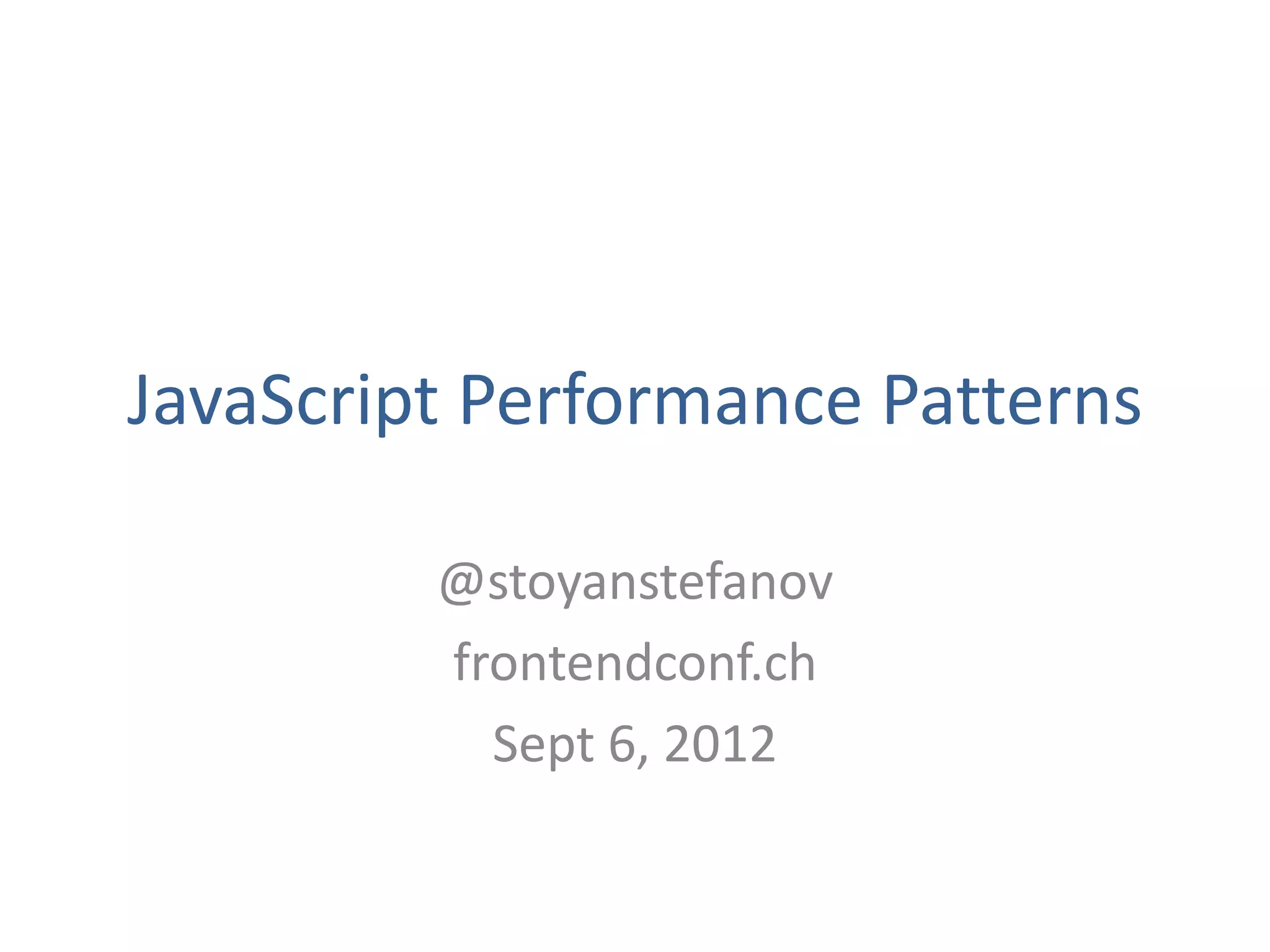 JavaScript Performance Patterns

@stoyanstefanov
frontendconf.ch
Sept 6, 2012